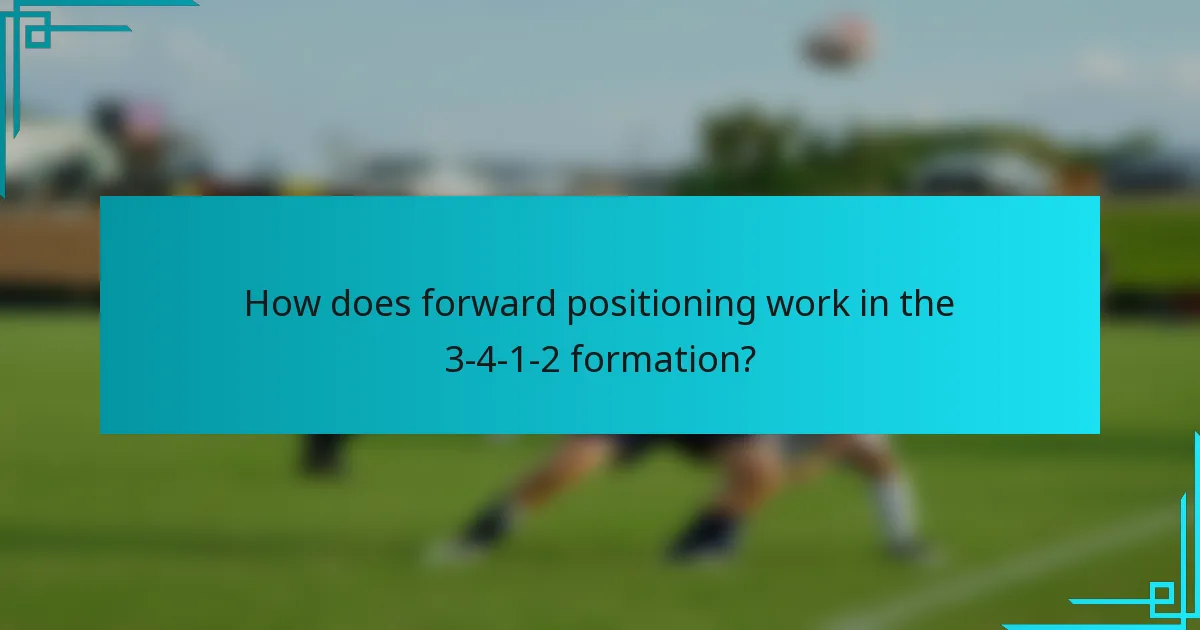 How does forward positioning work in the 3-4-1-2 formation?